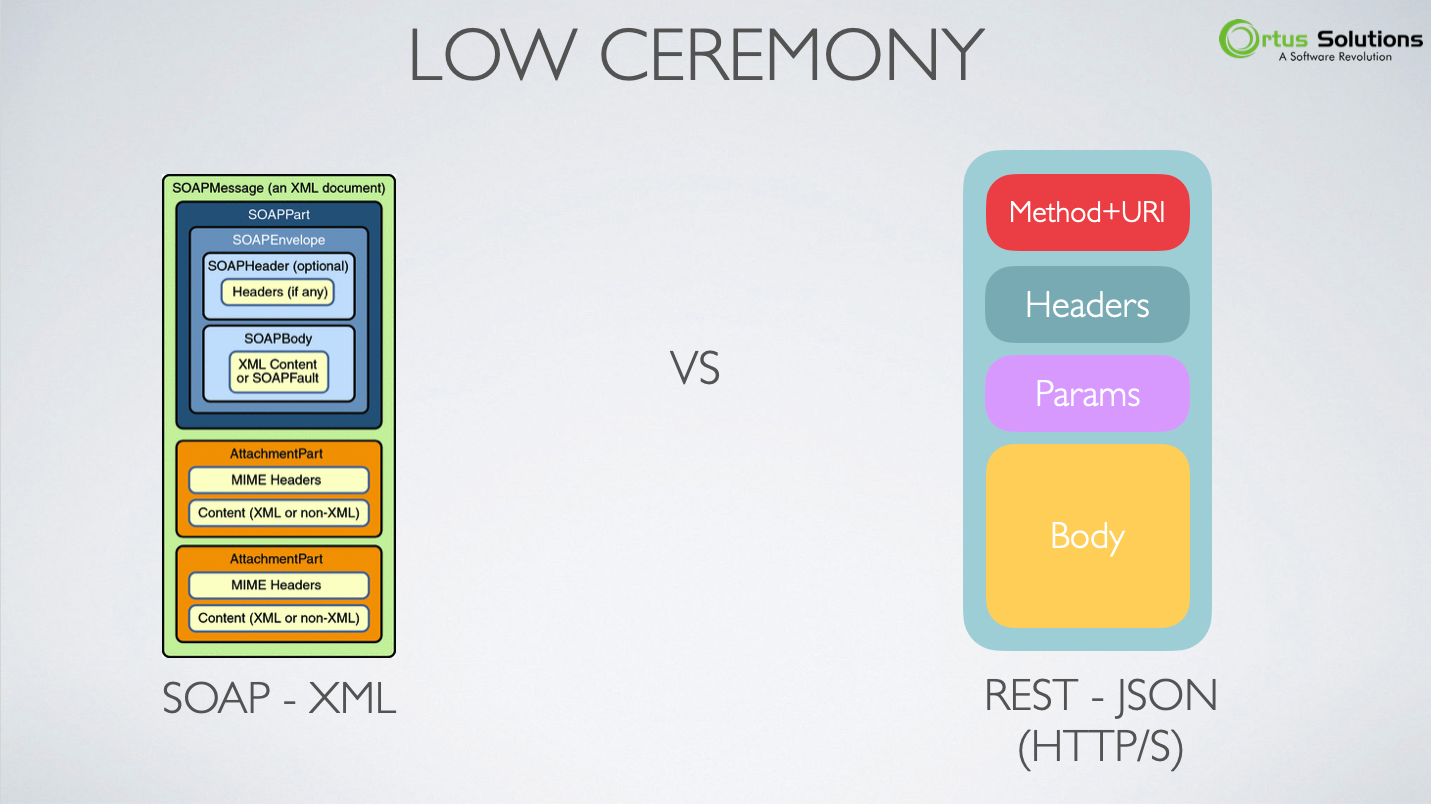 LOW CEREMONY

Ortus Solutions
A Software Revolution

SOAPMessage (an XML document)

SOAPPart

SOAPEnvelope

SOAPHeader (optional)

Headers (if any)

SOAPBody

XML Content or SOAPFault

AttachmentPart

MIME Headers

Content (XML or non-XML)

AttachmentPart

MIME Headers

Content (XML or non-XML)

SOAP - XML

VS

Method+URI

Headers

Params

Body

REST - JSON (HTTP/S)